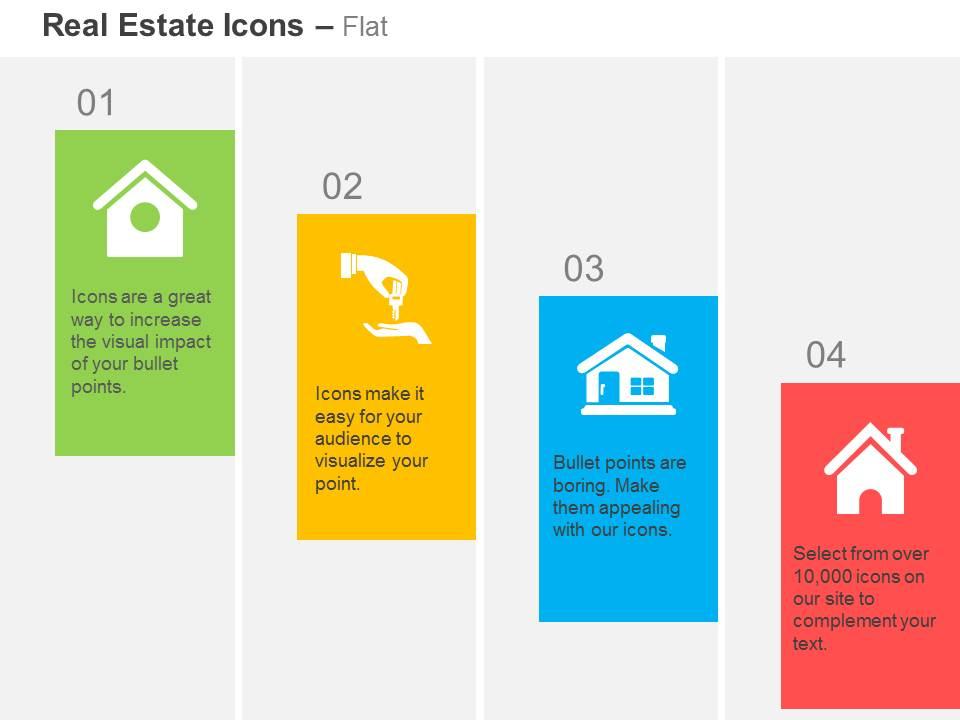 Real Estate Icons – Flat

01

Icons are a great way to increase the visual impact of your bullet points.

02

Icons make it easy for your audience to visualize your point.

03

Bullet points are boring. Make them appealing with our icons.

04

Select from over 10,000 icons on our site to complement your text.